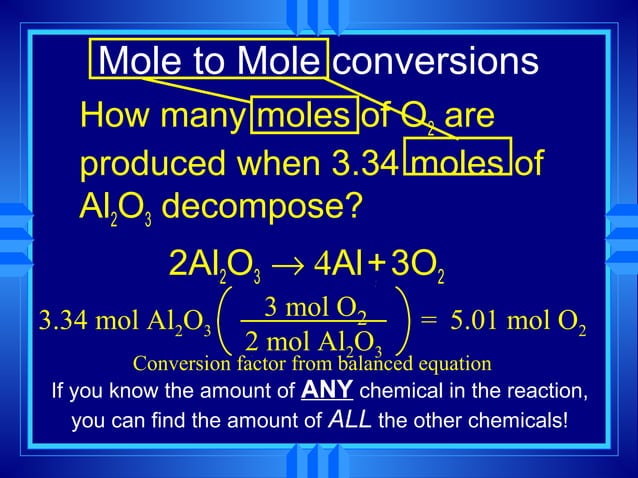 Mole to Mole conversions

How many moles of $O_2$ are produced when 3.34 moles of $Al_2O_3$ decompose?

$2Al_2O_3 \rightarrow 4Al + 3O_2$

$3.34 \text{ mol } Al_2O_3 \left( \frac{3 \text{ mol } O_2}{2 \text{ mol } Al_2O_3} \right) = 5.01 \text{ mol } O_2$

Conversion factor from balanced equation

If you know the amount of ANY chemical in the reaction, you can find the amount of ALL the other chemicals!